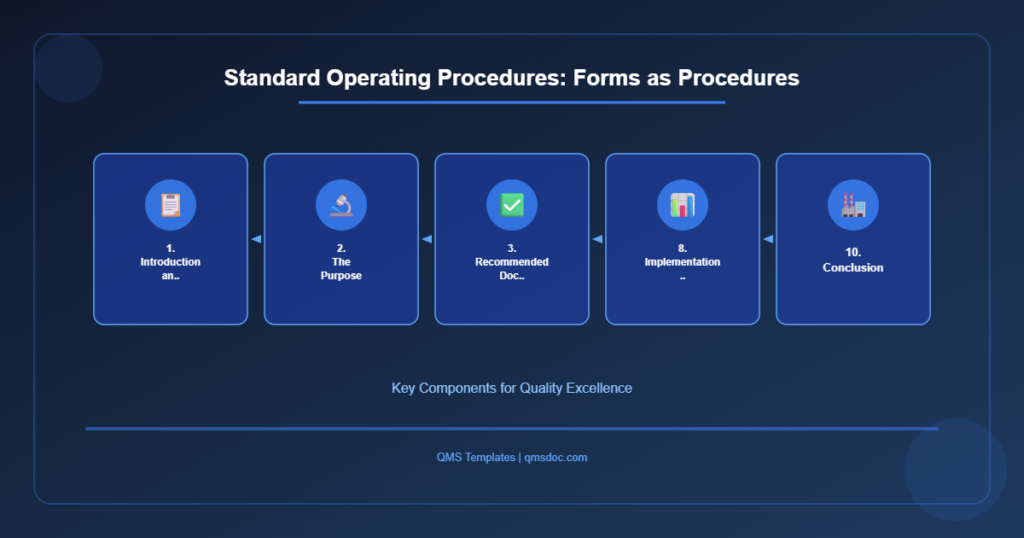 Standard Operating Procedures: Forms as Procedures

1.
Introduction
an..

2.
The
Purpose

3.
Recommended
Doc..

8.
Implementation
..

10.
Conclusion

Key Components for Quality Excellence

QMS Templates | qmsdoc.com